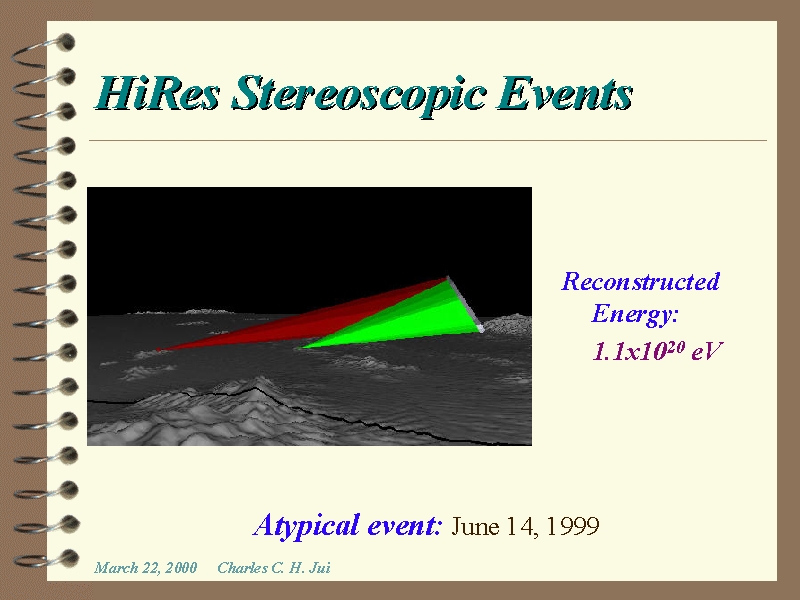 HiRes Stereoscopic Events

Reconstructed Energy:

$1.1x10^{20}$ eV

Atypical event: June 14, 1999

March 22, 2000 Charles C. H. Jui